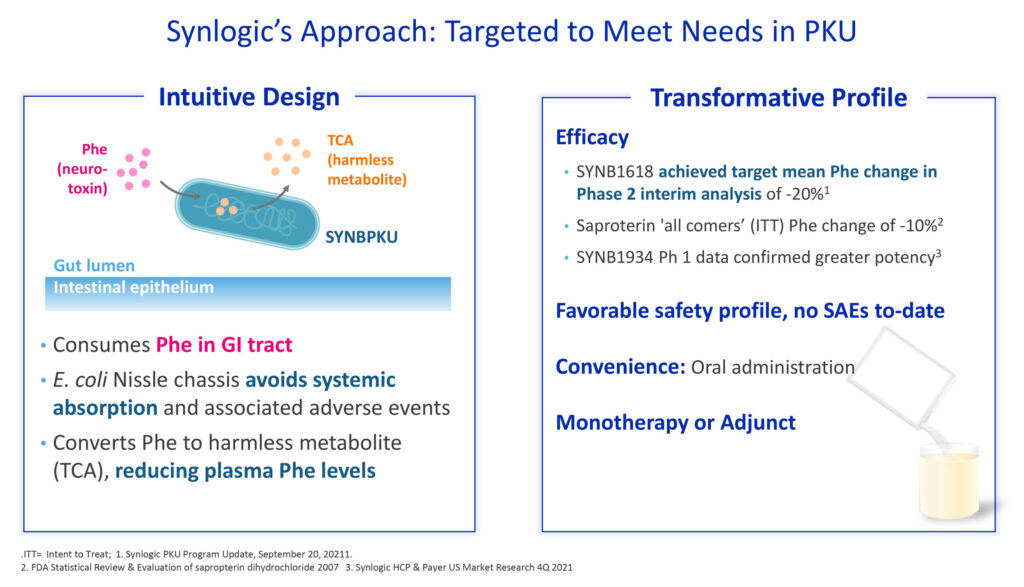 Synlogic's Approach: Targeted to Meet Needs in PKU

Intuitive Design

Phe (neuro-toxin)

TCA (harmless metabolite)

SYNBPKU

Gut lumen

Intestinal epithelium

• Consumes Phe in GI tract

• E. coli Nissle chassis avoids systemic absorption and associated adverse events

• Converts Phe to harmless metabolite (TCA), reducing plasma Phe levels

Transformative Profile

Efficacy

• SYNB1618 achieved target mean Phe change in Phase 2 interim analysis of -20%$^1$

• Saproterin 'all comers' (ITT) Phe change of -10%$^2$

• SYNB1934 Ph 1 data confirmed greater potency$^3$

Favorable safety profile, no SAEs to-date

Convenience: Oral administration

Monotherapy or Adjunct

.ITT= Intent to Treat; 1. Synlogic PKU Program Update, September 20, 20211.
2. FDA Statistical Review & Evaluation of sapropterin dihydrochloride 2007 3. Synlogic HCP & Payer US Market Research 4Q 2021